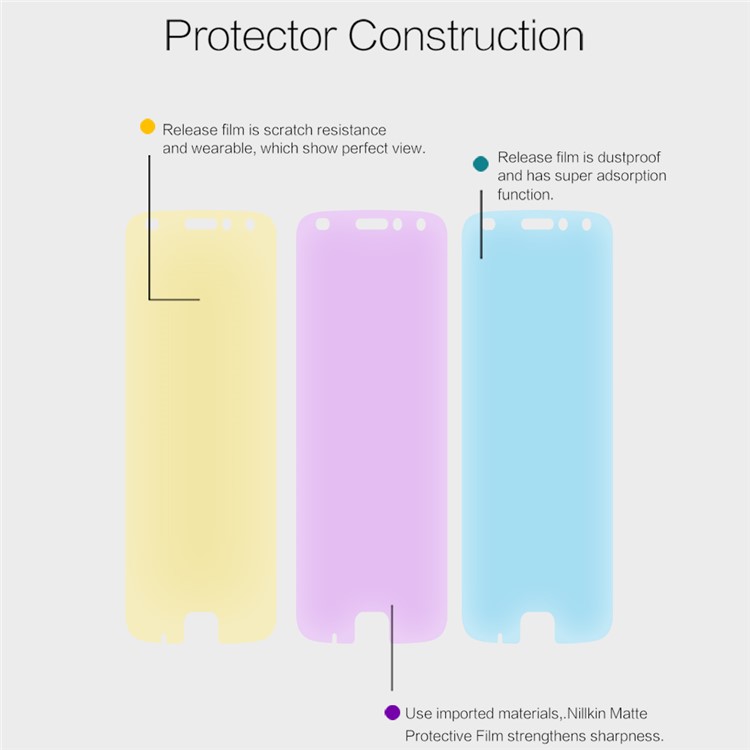 Protector Construction

Release film is scratch resistance and wearable, which show perfect view.

Release film is dustproof and has super adsorption function.

Use imported materials,.Nillkin Matte Protective Film strengthens sharpness.